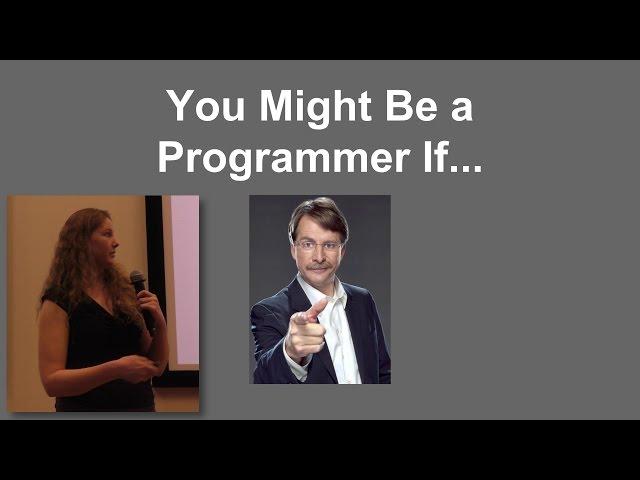 You Might Be a Programmer If...